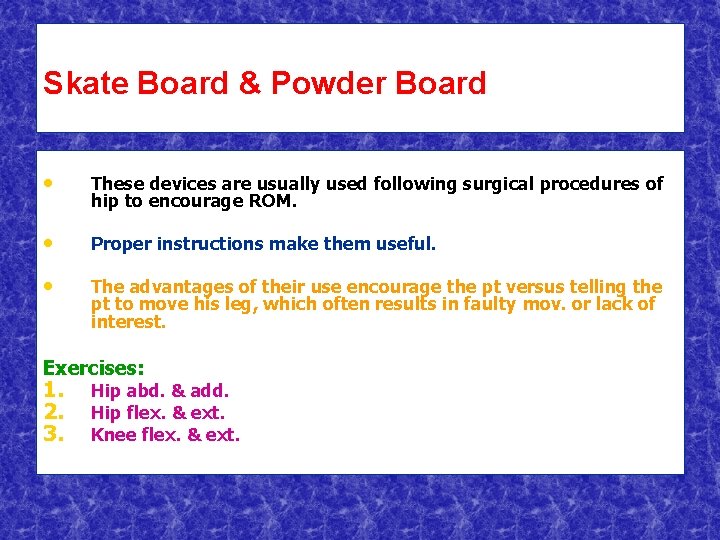 Skate Board & Powder Board

• These devices are usually used following surgical procedures of hip to encourage ROM.

• Proper instructions make them useful.

• The advantages of their use encourage the pt versus telling the pt to move his leg, which often results in faulty mov. or lack of interest.

Exercises:
1. Hip abd. & add.
2. Hip flex. & ext.
3. Knee flex. & ext.